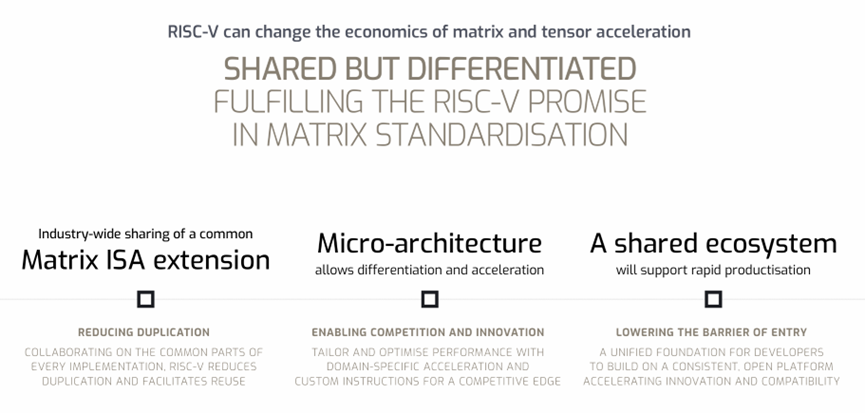 RISC-V can change the economics of matrix and tensor acceleration

SHARED BUT DIFFERENTIATED
FULFILLING THE RISC-V PROMISE IN MATRIX STANDARDISATION

Industry-wide sharing of a common
Matrix ISA extension

REDUCING DUPLICATION

COLLABORATING ON THE COMMON PARTS OF EVERY IMPLEMENTATION, RISC-V REDUCES DUPLICATION AND FACILITATES REUSE

Micro-architecture
allows differentiation and acceleration

ENABLING COMPETITION AND INNOVATION

TAILOR AND OPTIMISE PERFORMANCE WITH DOMAIN-SPECIFIC ACCELERATION AND CUSTOM INSTRUCTIONS FOR A COMPETITIVE EDGE

A shared ecosystem
will support rapid productisation

LOWERING THE BARRIER OF ENTRY

A UNIFIED FOUNDATION FOR DEVELOPERS TO BUILD ON A CONSISTENT, OPEN PLATFORM ACCELERATING INNOVATION AND COMPATIBILITY